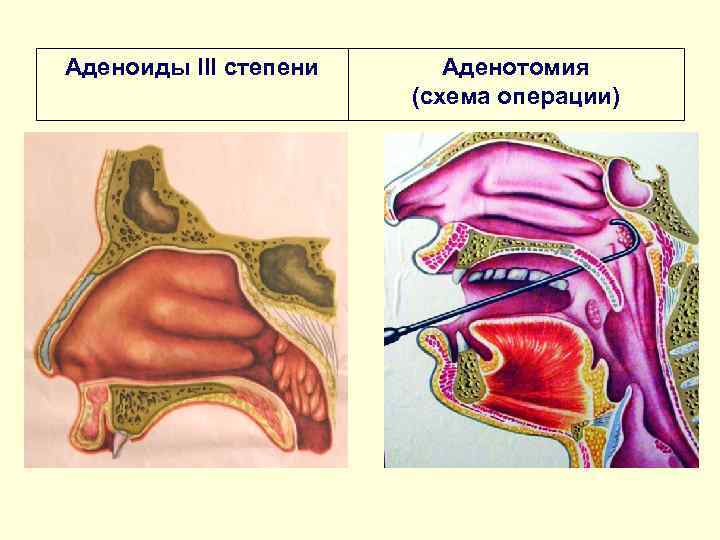 | Аденоиды III степени | Аденотомия (схема операции) |
|---|---|